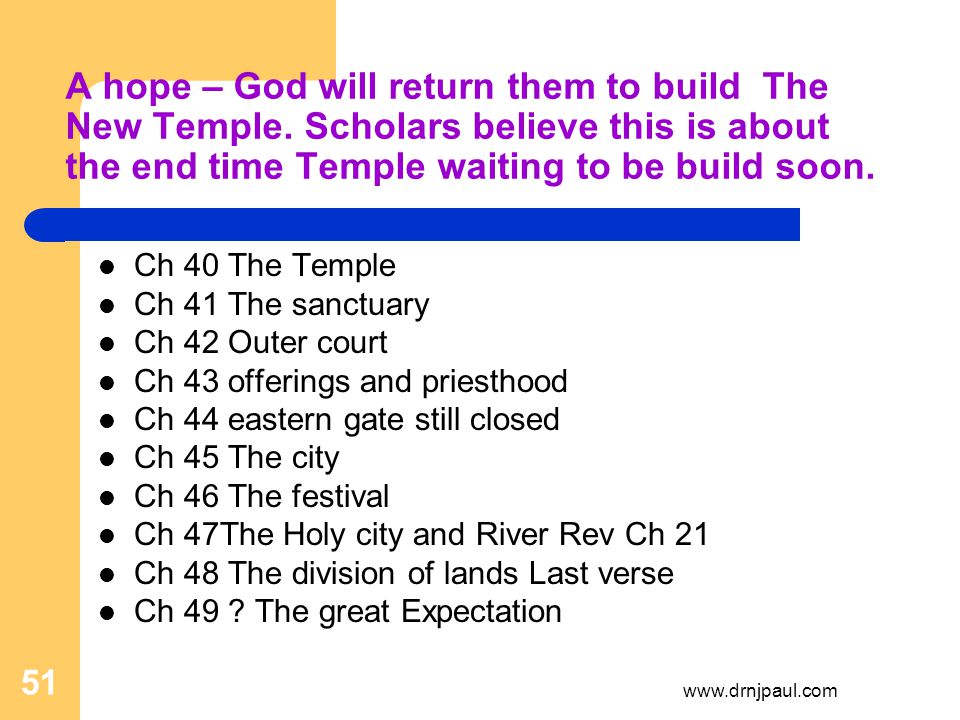 A hope – God will return them to build The New Temple. Scholars believe this is about the end time Temple waiting to be build soon.

- Ch 40 The Temple
- Ch 41 The sanctuary
- Ch 42 Outer court
- Ch 43 offerings and priesthood
- Ch 44 eastern gate still closed
- Ch 45 The city
- Ch 46 The festival
- Ch 47The Holy city and River Rev Ch 21
- Ch 48 The division of lands Last verse
- Ch 49 ? The great Expectation

51

www.drnjpaul.com